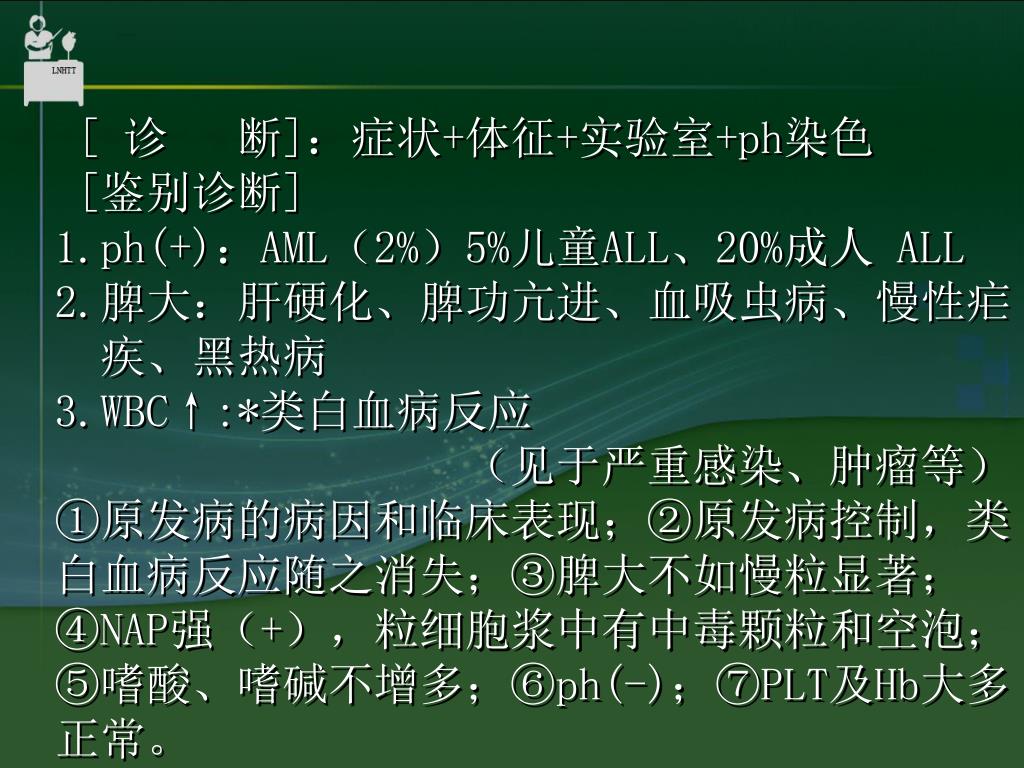 LNHTT

［ 诊　　断］：症状+体征+实验室+ph染色
［鉴别诊断］
1.ph(+)：AML（2%）5%儿童ALL、20%成人 ALL
2.脾大：肝硬化、脾功亢进、血吸虫病、慢性疟疾、黑热病
3.WBC↑:*类白血病反应
（见于严重感染、肿瘤等）
①原发病的病因和临床表现；②原发病控制，类白血病反应随之消失；③脾大不如慢粒显著；④NAP强（+），粒细胞浆中有中毒颗粒和空泡；⑤嗜酸、嗜碱不增多；⑥ph(-)；⑦PLT及Hb大多正常。